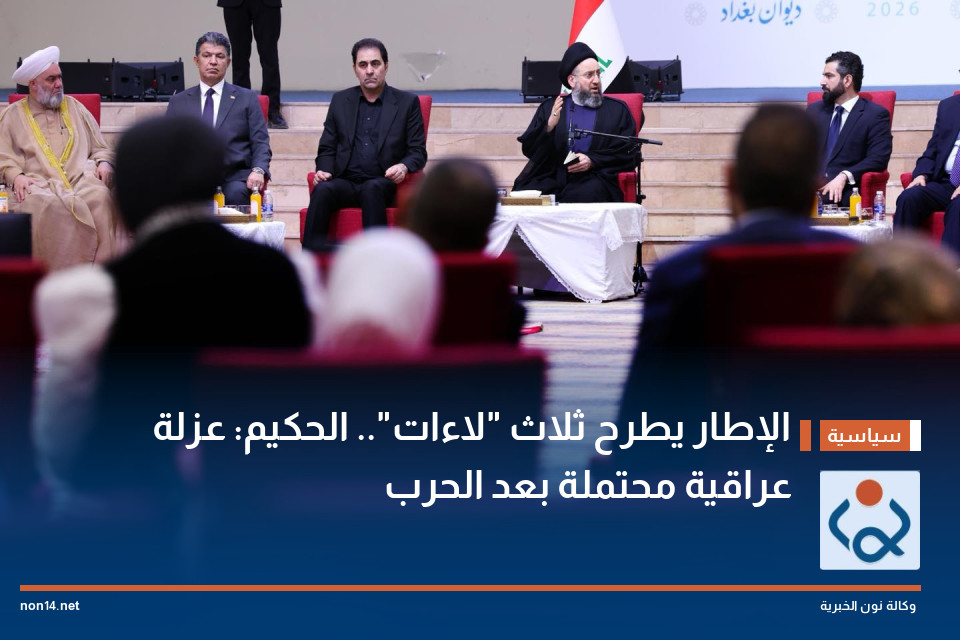 ديوان بغداد
2026

سياسية

الإطار يطرح ثلاث "لاءات".. الحكيم: عزلة عراقية محتملة بعد الحرب

non14.net
وكالة نون الخبرية